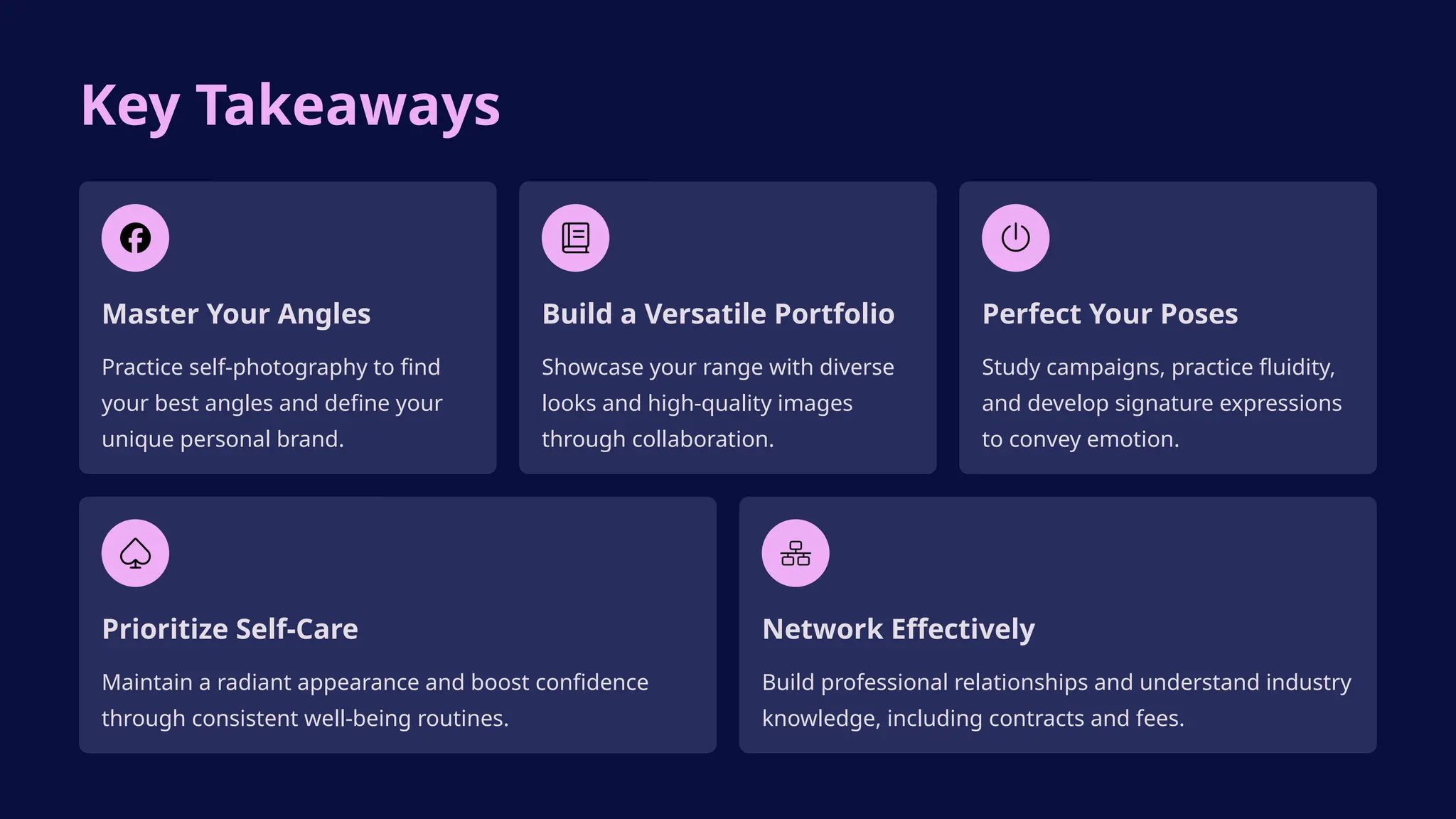 Key Takeaways

Master Your Angles

Practice self-photography to find your best angles and define your unique personal brand.

Build a Versatile Portfolio

Showcase your range with diverse looks and high-quality images through collaboration.

Perfect Your Poses

Study campaigns, practice fluidity, and develop signature expressions to convey emotion.

Prioritize Self-Care

Maintain a radiant appearance and boost confidence through consistent well-being routines.

Network Effectively

Build professional relationships and understand industry knowledge, including contracts and fees.